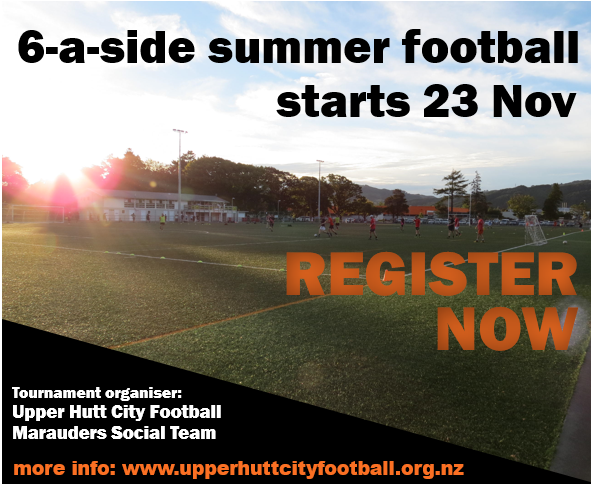 6-a-side summer football starts 23 Nov

REGISTER NOW

Tournament organiser:
Upper Hutt City Football
Marauders Social Team

more info: www.upperhuttcityfootball.org.nz